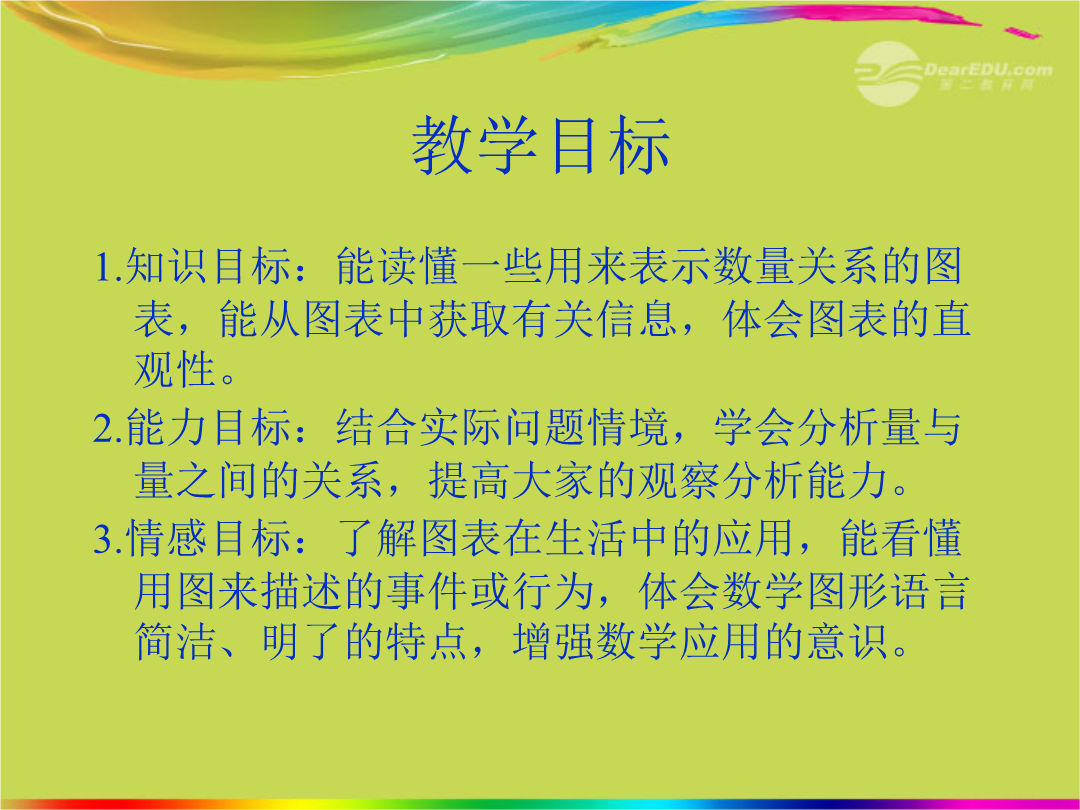 DearEDU.com
第二教育网

教学目标

1.知识目标：能读懂一些用来表示数量关系的图表，能从图表中获取有关信息，体会图表的直观性。

2.能力目标：结合实际问题情境，学会分析量与量之间的关系，提高大家的观察分析能力。

3.情感目标：了解图表在生活中的应用，能看懂用图来描述的事件或行为，体会数学图形语言简洁、明了的特点，增强数学应用的意识。